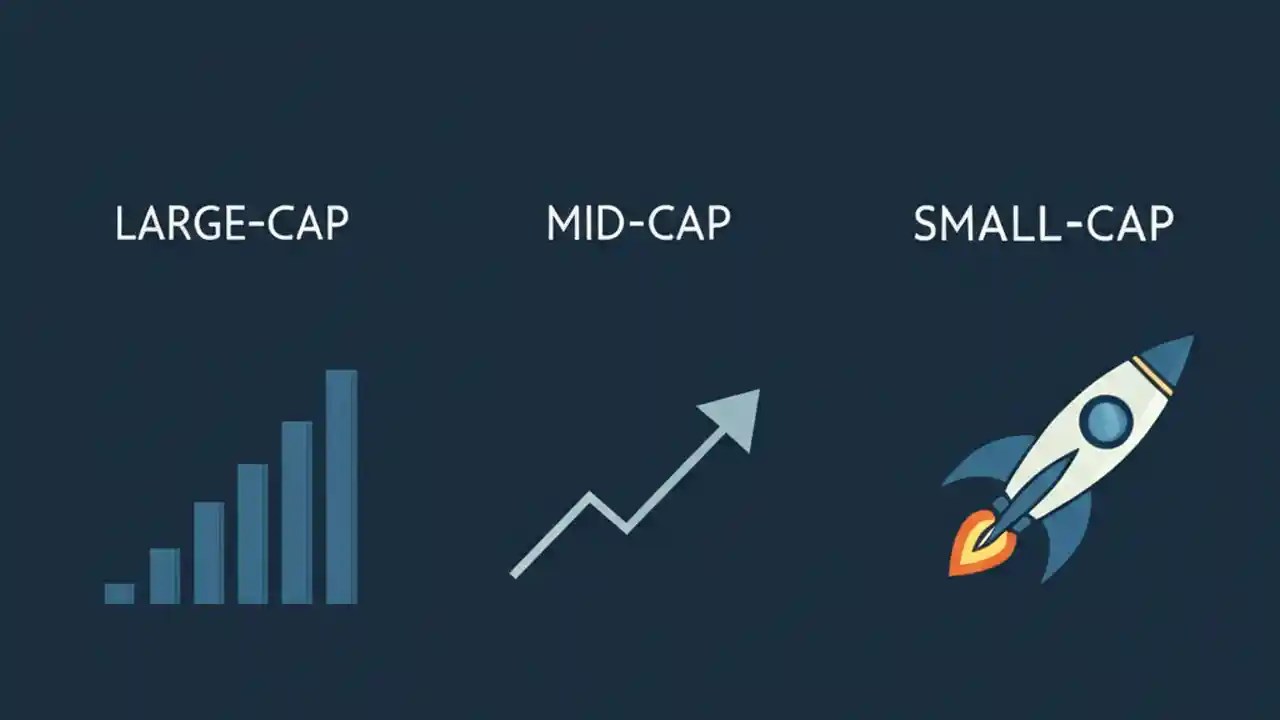 LARGE-CAP

MID-CAP

SMALL-CAP